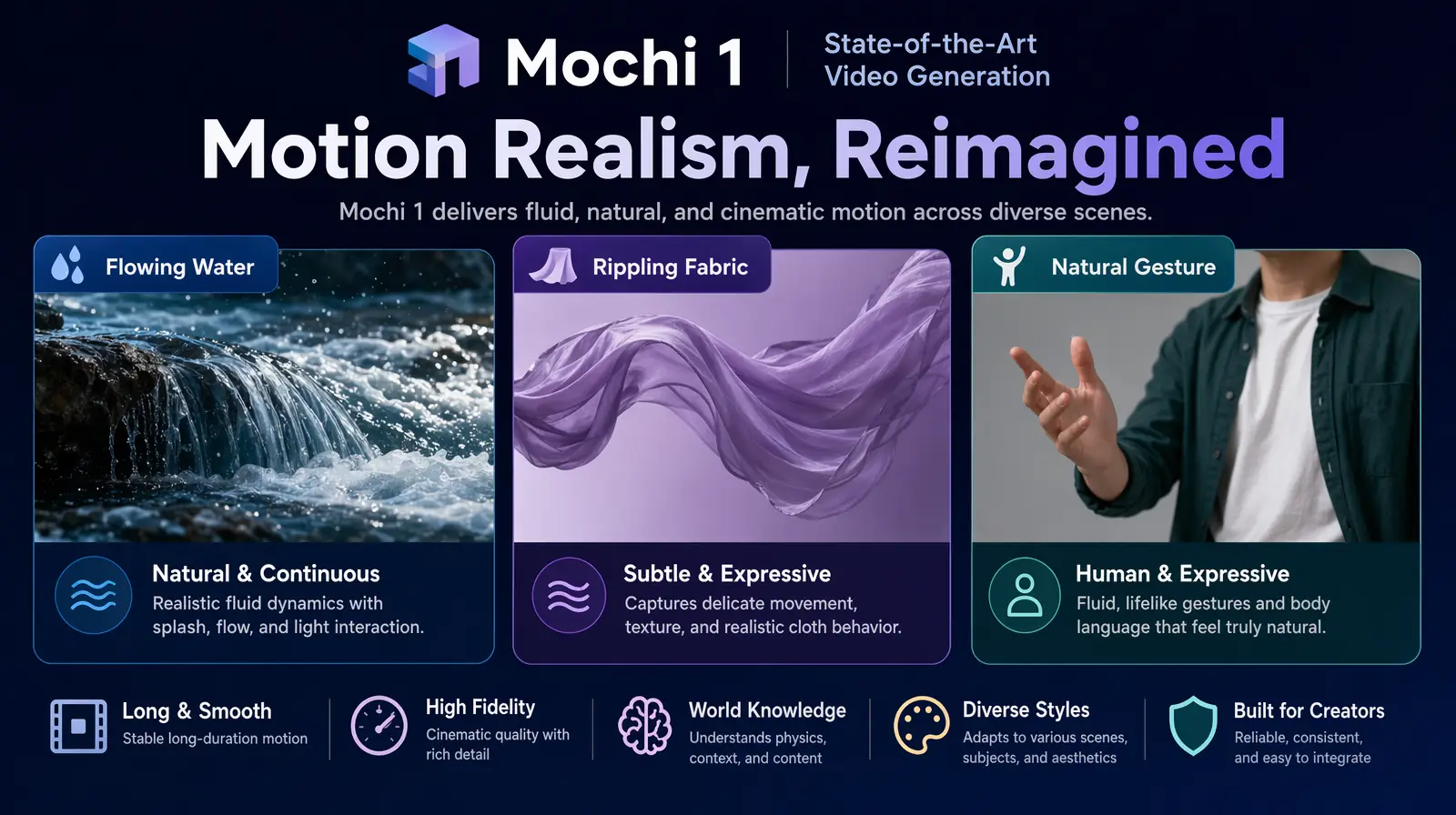 Mochi 1

State-of-the-Art Video Generation

Motion Realism, Reimagined

Mochi 1 delivers fluid, natural, and cinematic motion across diverse scenes.

Flowing Water

Natural & Continuous

Realistic fluid dynamics with splash, flow, and light interaction.

Rippling Fabric

Subtle & Expressive

Captures delicate movement, texture, and realistic cloth behavior.

Natural Gesture

Human & Expressive

Fluid, lifelike gestures and body language that feel truly natural.

Long & Smooth

Stable long-duration motion

High Fidelity

Cinematic quality with rich detail

World Knowledge

Understands physics, context, and content

Diverse Styles

Adapts to various scenes, subjects, and aesthetics

Built for Creators

Reliable, consistent, and easy to integrate